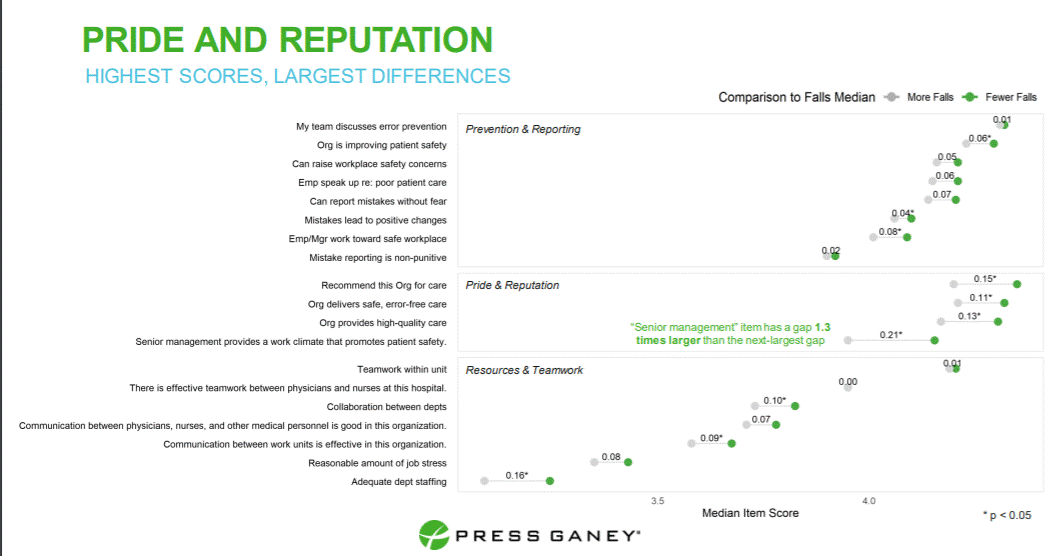 PRIDE AND REPUTATION

HIGHEST SCORES, LARGEST DIFFERENCES

Comparison to Falls Median More Falls Fewer Falls

Prevention & Reporting

My team discusses error prevention 0.01
Org is improving patient safety 0.06*
Can raise workplace safety concerns 0.05
Emp speak up re: poor patient care 0.06
Can report mistakes without fear 0.07
Mistakes lead to positive changes 0.04*
Emp/Mgr work toward safe workplace 0.08*
Mistake reporting is non-punitive 0.02

Pride & Reputation

Recommend this Org for care 0.15*
Org delivers safe, error-free care 0.11*
Org provides high-quality care 0.13*
Senior management provides a work climate that promotes patient safety. 0.21*

"Senior management" item has a gap 1.3 times larger than the next-largest gap

Resources & Teamwork

Teamwork within unit 0.01
There is effective teamwork between physicians and nurses at this hospital. 0.00
Collaboration between depts 0.10*
Communication between physicians, nurses, and other medical personnel is good in this organization. 0.07
Communication between work units is effective in this organization. 0.09*
Reasonable amount of job stress 0.08
Adequate dept staffing 0.16*

3.5 4.0

Median Item Score

* p < 0.05

PRESS GANEY®